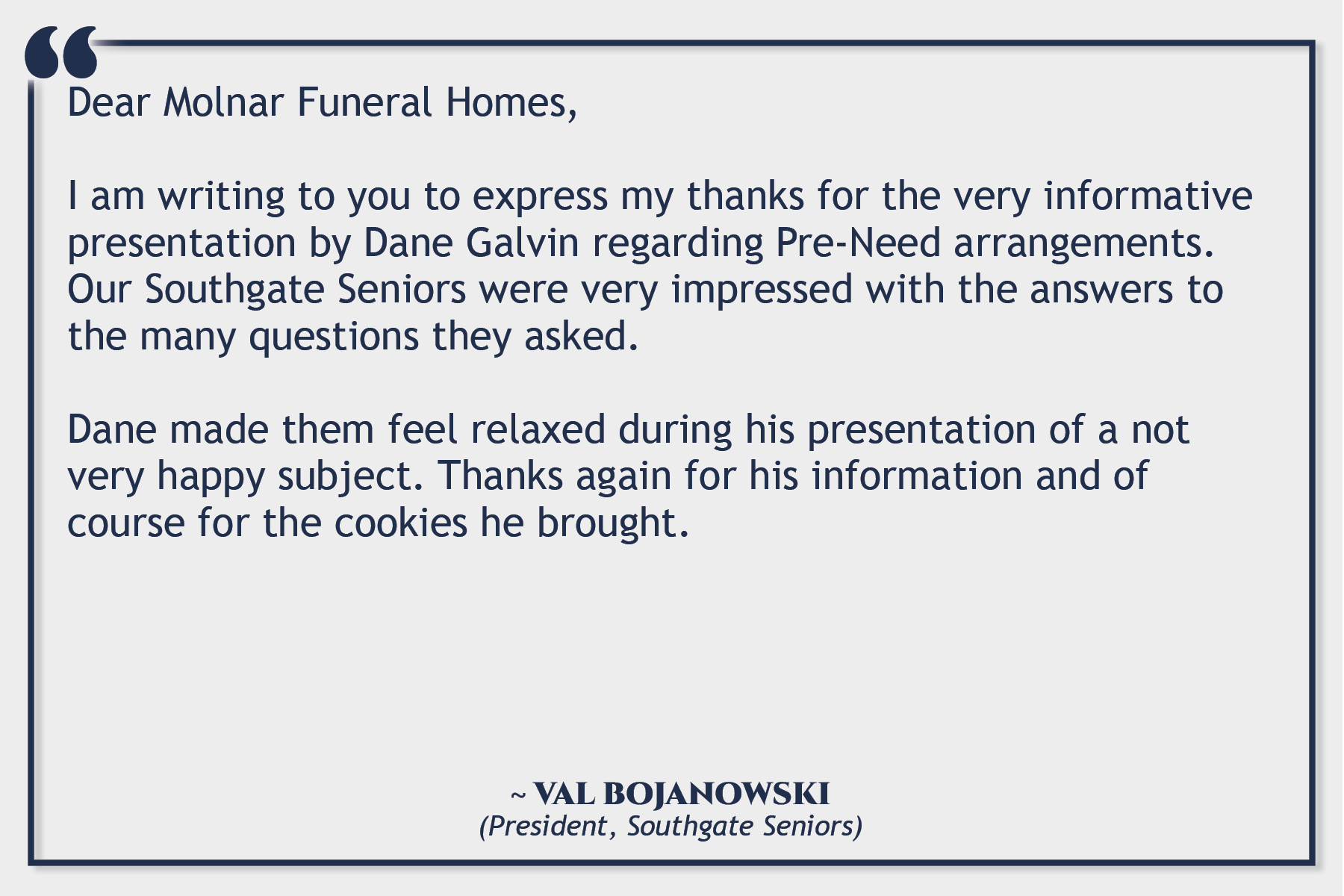 “

Dear Molnar Funeral Homes,

I am writing to you to express my thanks for the very informative presentation by Dane Galvin regarding Pre-Need arrangements. Our Southgate Seniors were very impressed with the answers to the many questions they asked.

Dane made them feel relaxed during his presentation of a not very happy subject. Thanks again for his information and of course for the cookies he brought.

~ VAL BOJANOWSKI
(President, Southgate Seniors)